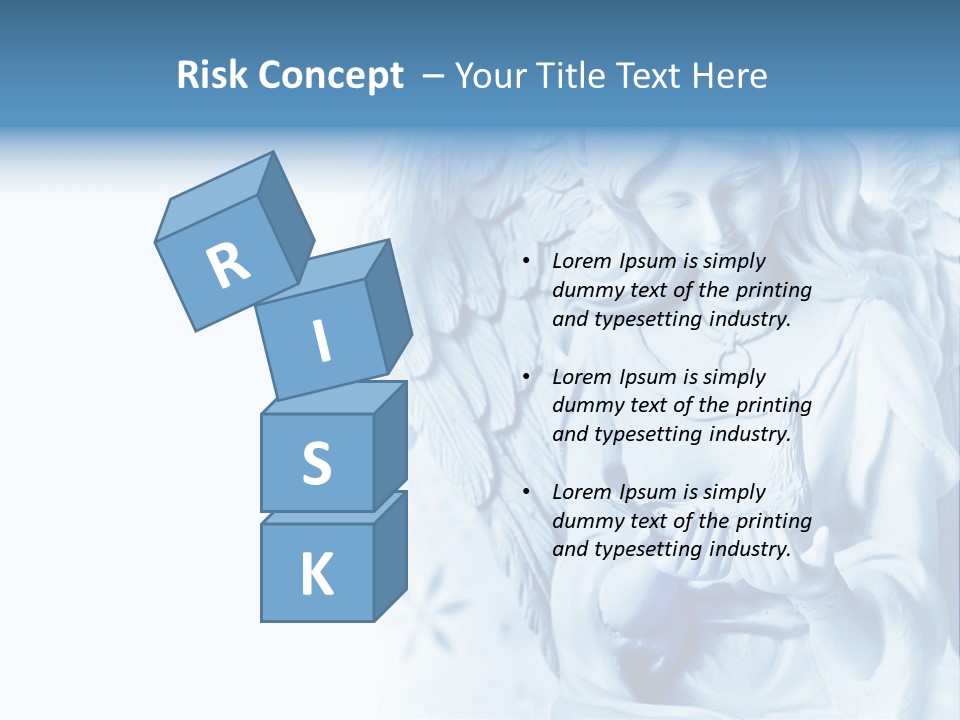 Risk Concept – Your Title Text Here

R
I
S
K

• Lorem Ipsum is simply dummy text of the printing and typesetting industry.

• Lorem Ipsum is simply dummy text of the printing and typesetting industry.

• Lorem Ipsum is simply dummy text of the printing and typesetting industry.